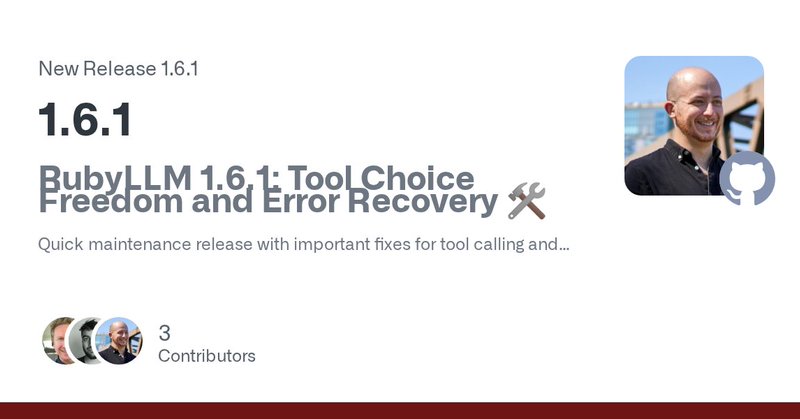 New Release 1.6.1

1.6.1

RubyLLM 1.6.1: Tool Choice Freedom and Error Recovery 🛠️

Quick maintenance release with important fixes for tool calling and...

3
Contributors